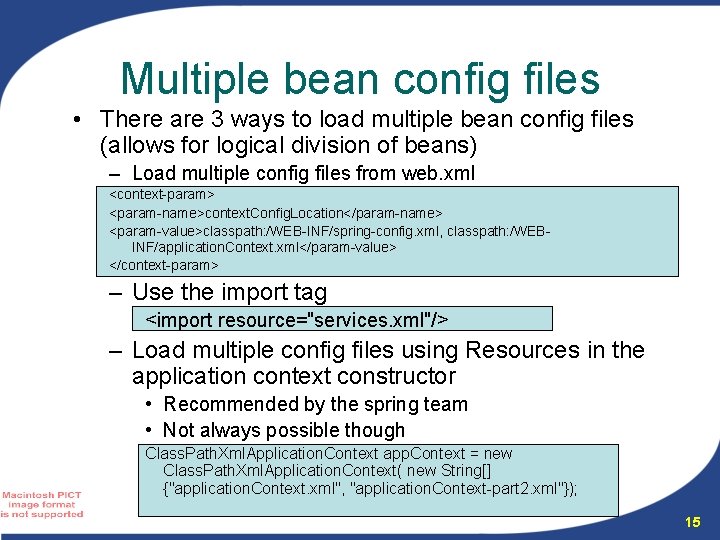 Multiple bean config files

• There are 3 ways to load multiple bean config files (allows for logical division of beans)

- Load multiple config files from web.xml

<context-param>
<param-name>contextConfigLocation</param-name>
<param-value>classpath:/WEB-INF/spring-config.xml, classpath:/WEB-INF/applicationContext.xml</param-value>
</context-param>

- Use the import tag

<import resource="services.xml"/>

- Load multiple config files using Resources in the application context constructor

• Recommended by the spring team
• Not always possible though

ClassPathXmlApplicationContext appContext = new ClassPathXmlApplicationContext( new String[] {"applicationContext.xml", "applicationContext-part2.xml"});

Macintosh PICT
image format
is not supported

15